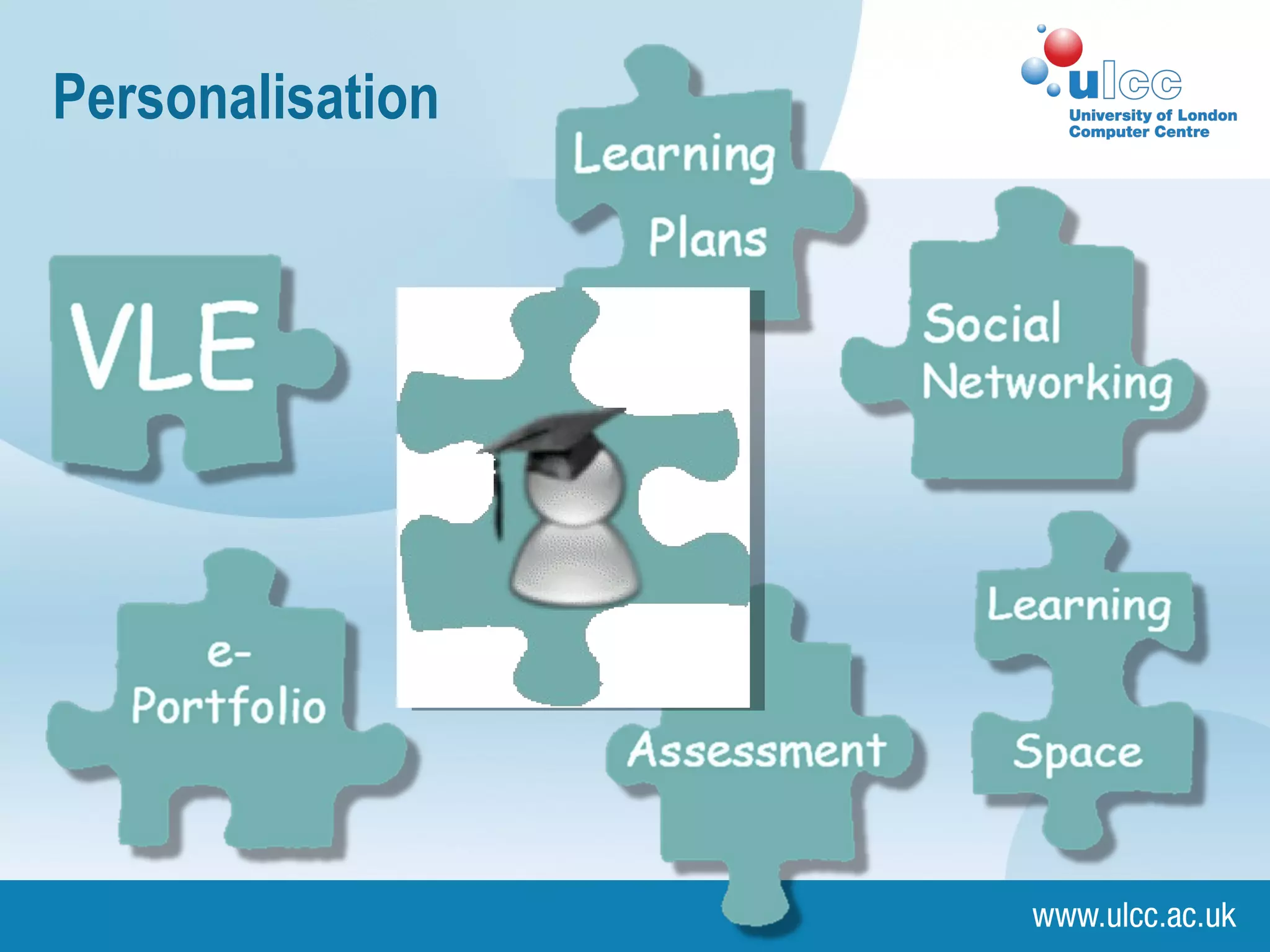 Personalisation

ulcc
University of London
Computer Centre

Learning Plans

VLE

Social Networking

e-Portfolio

Assessment

Learning Space

www.ulcc.ac.uk